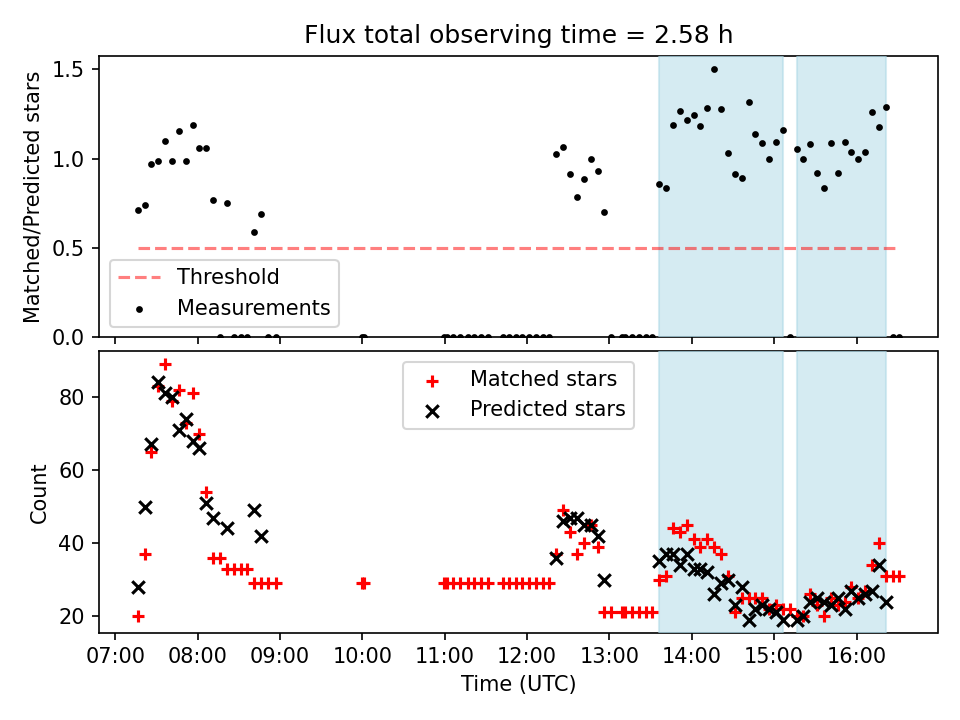 Flux total observing time = 2.58 h

Matched/Predicted stars

1.5
1.0
0.5
0.0

Threshold
Measurements

Count

80
60
40
20

Matched stars
Predicted stars

07:00 08:00 09:00 10:00 11:00 12:00 13:00 14:00 15:00 16:00

Time (UTC)